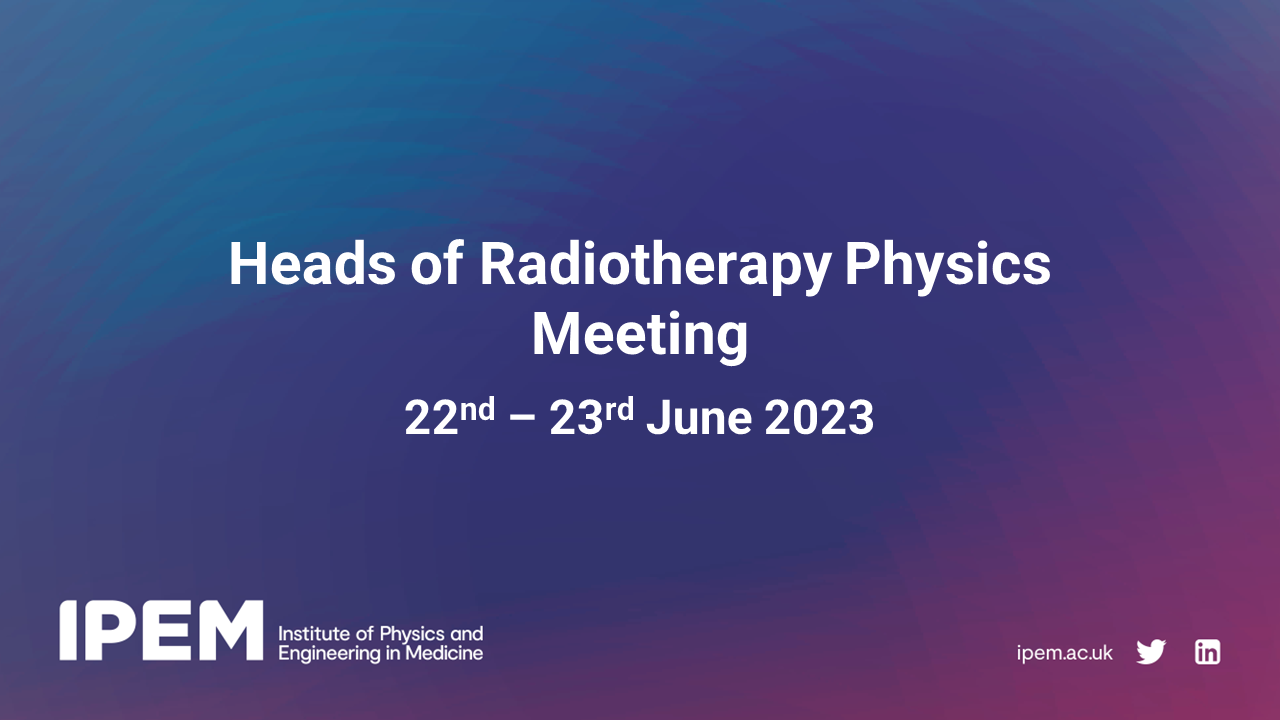 Heads of Radiotherapy Physics Meeting

22nd – 23rd June 2023

IPEM Institute of Physics and Engineering in Medicine

ipem.ac.uk